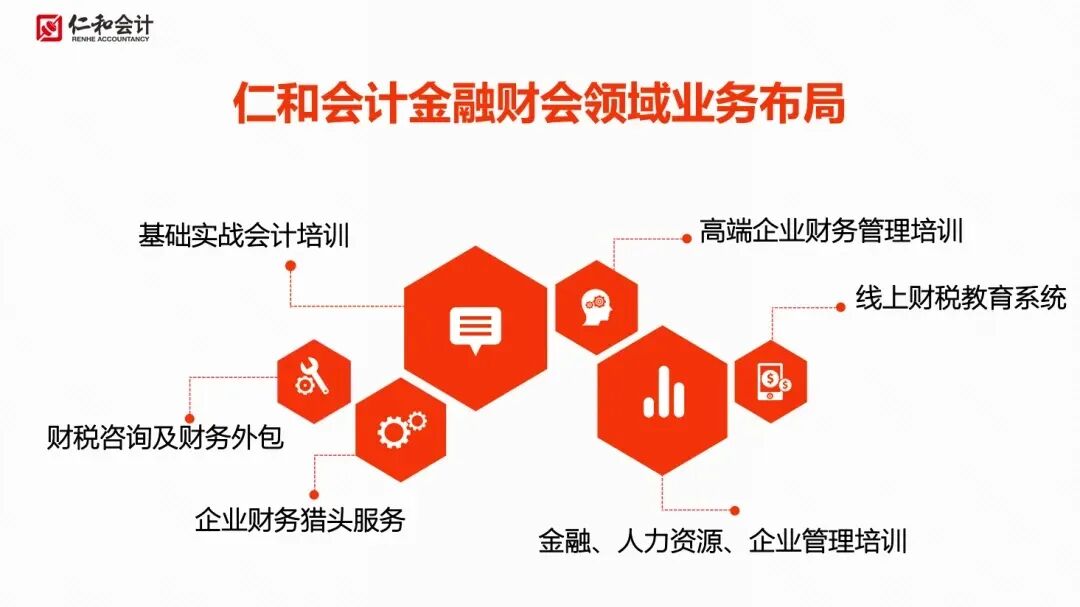 仁和会计
RENHE ACCOUNTANCY

仁和会计金融财会领域业务布局

基础实战会计培训

高端企业财务管理培训

线上财税教育系统

财税咨询及财务外包

企业财务猎头服务

金融、人力资源、企业管理培训